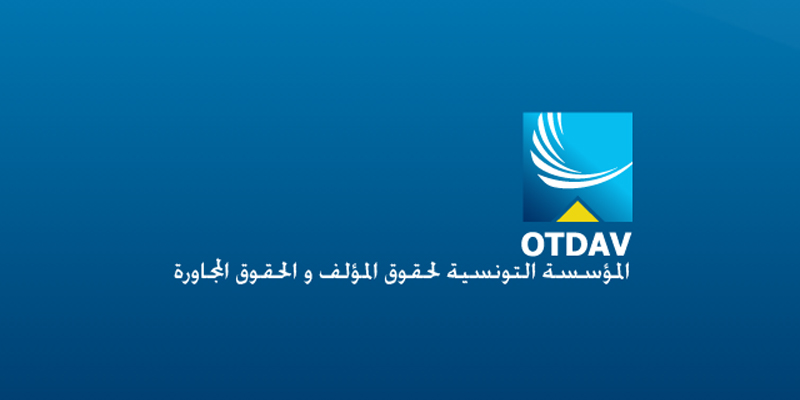 OTDAV
المؤسسة التونسية لحقوق المؤلف و الحقوق المجاورة